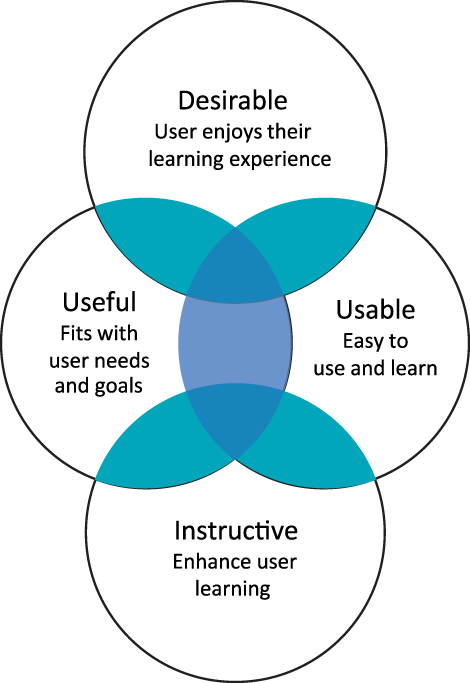 Desirable
User enjoys their learning experience

Useful
Fits with user needs and goals

Usable
Easy to use and learn

Instructive
Enhance user learning